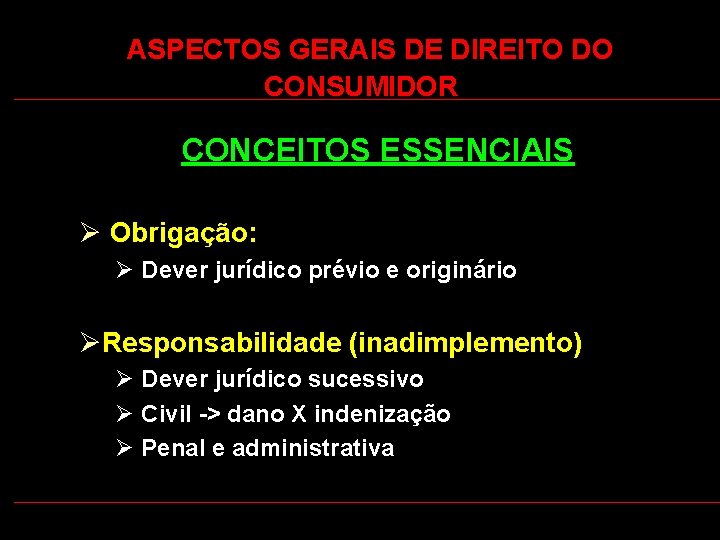 ASPECTOS GERAIS DE DIREITO DO CONSUMIDOR

CONCEITOS ESSENCIAIS

➢ Obrigação:
➢ Dever jurídico prévio e originário

➢ Responsabilidade (inadimplemento)
➢ Dever jurídico sucessivo
➢ Civil -> dano X indenização
➢ Penal e administrativa